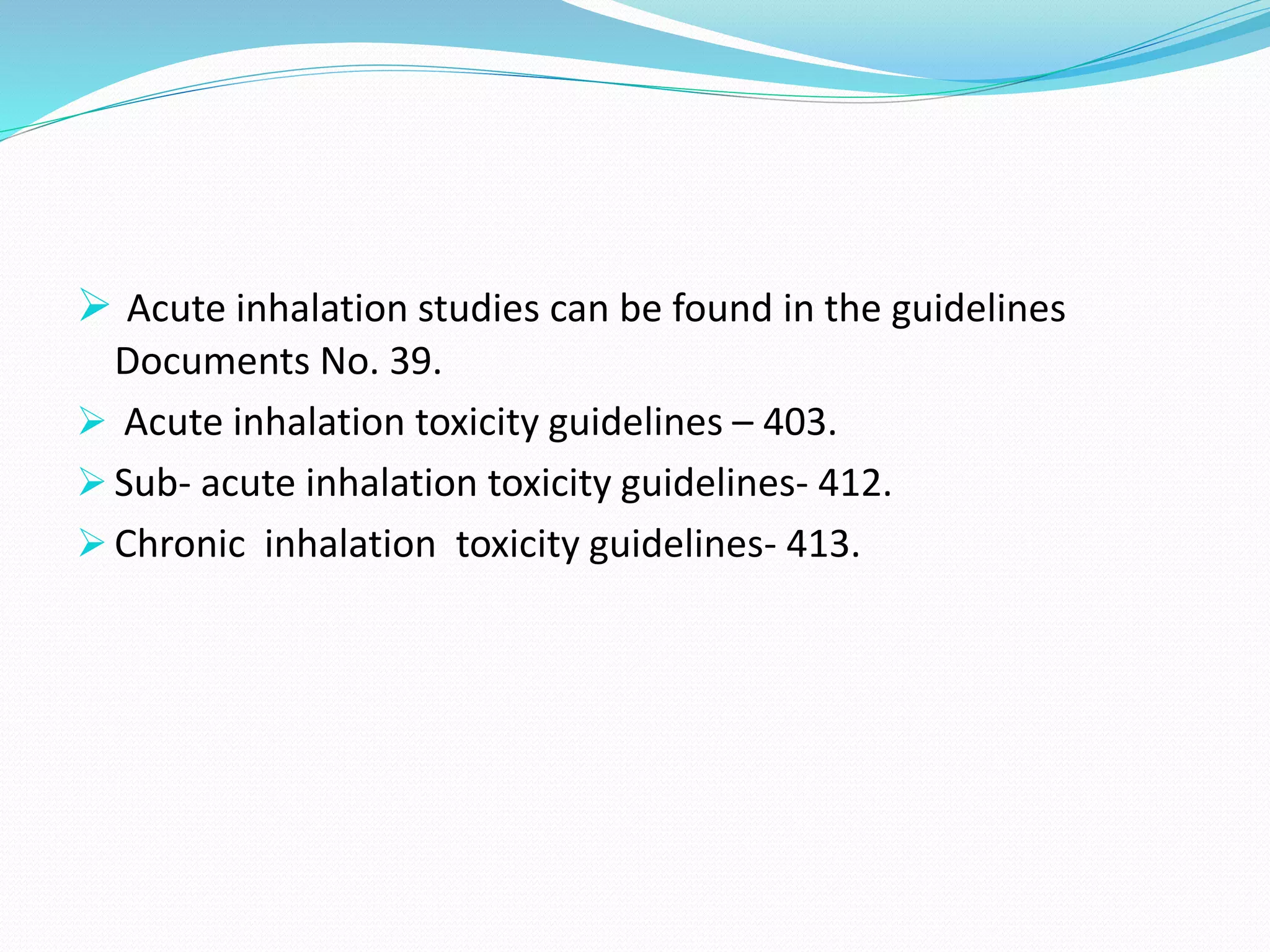 ➢ Acute inhalation studies can be found in the guidelines Documents No. 39.

➢ Acute inhalation toxicity guidelines – 403.

➢ Sub- acute inhalation toxicity guidelines- 412.

➢ Chronic inhalation toxicity guidelines- 413.